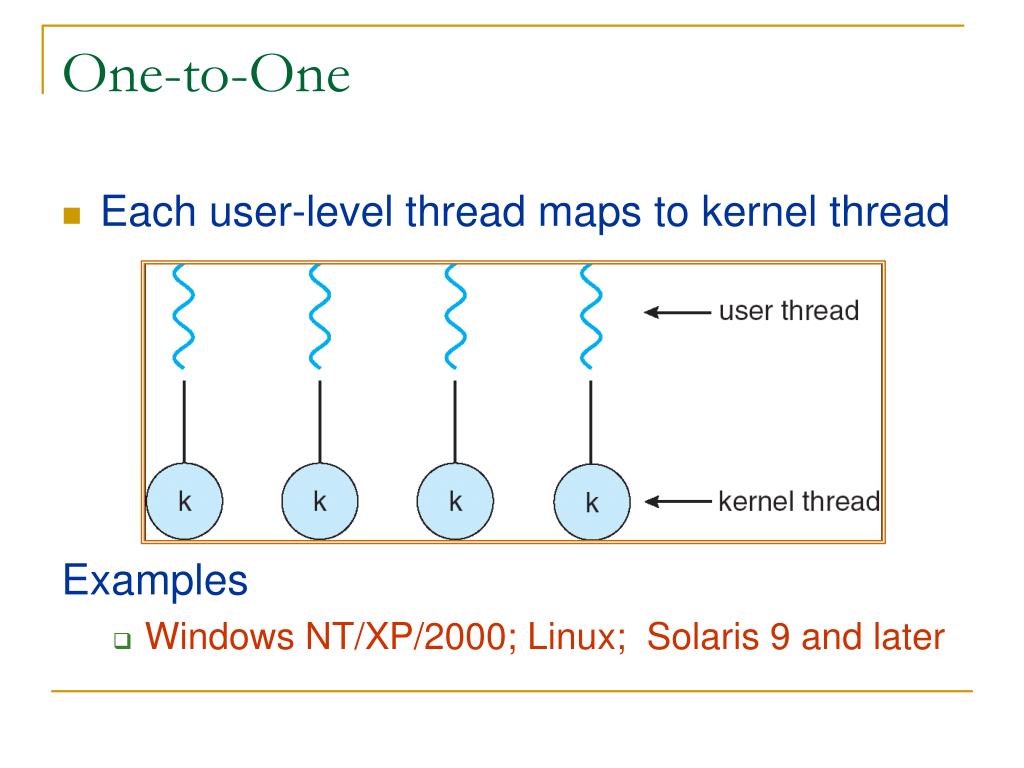 One-to-One

Each user-level thread maps to kernel thread

user thread

k k k k

kernel thread

Examples

Windows NT/XP/2000; Linux; Solaris 9 and later